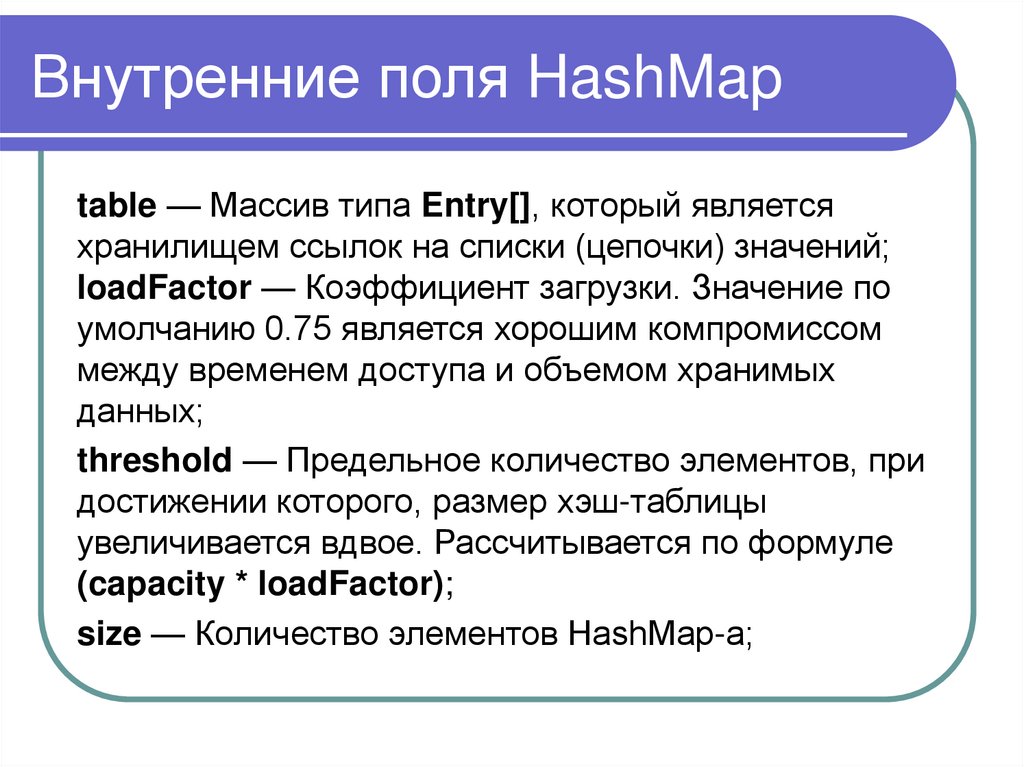 Внутренние поля HashMap

table — Массив типа Entry[], который является хранилищем ссылок на списки (цепочки) значений;
loadFactor — Коэффициент загрузки. Значение по умолчанию 0.75 является хорошим компромиссом между временем доступа и объемом хранимых данных;

threshold — Предельное количество элементов, при достижении которого, размер хэш-таблицы увеличивается вдвое. Рассчитывается по формуле (capacity * loadFactor);

size — Количество элементов HashMap-а;